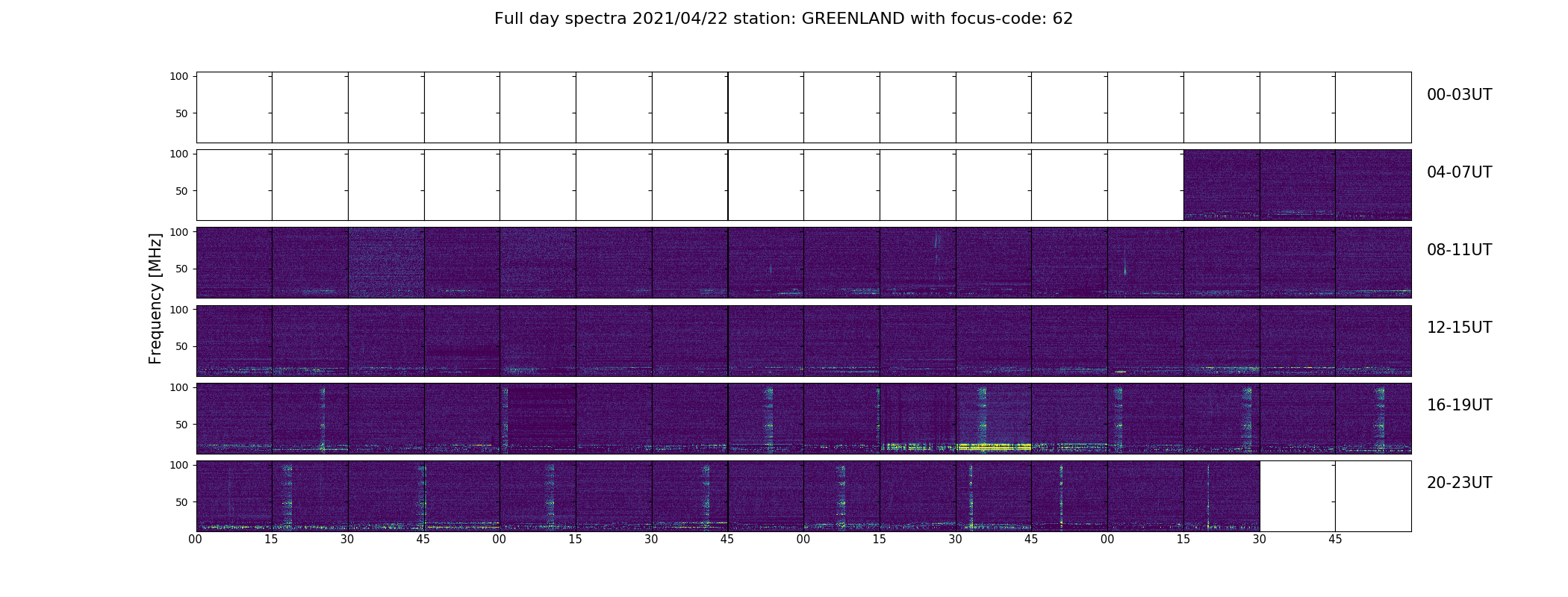 Full day spectra 2021/04/22 station: GREENLAND with focus-code: 62

Frequency [MHz]

100
50
00-03UT

100
50
04-07UT

100
50
08-11UT

100
50
12-15UT

100
50
16-19UT

100
50
20-23UT

00 15 30 45 00 15 30 45 00 15 30 45 00 15 30 45